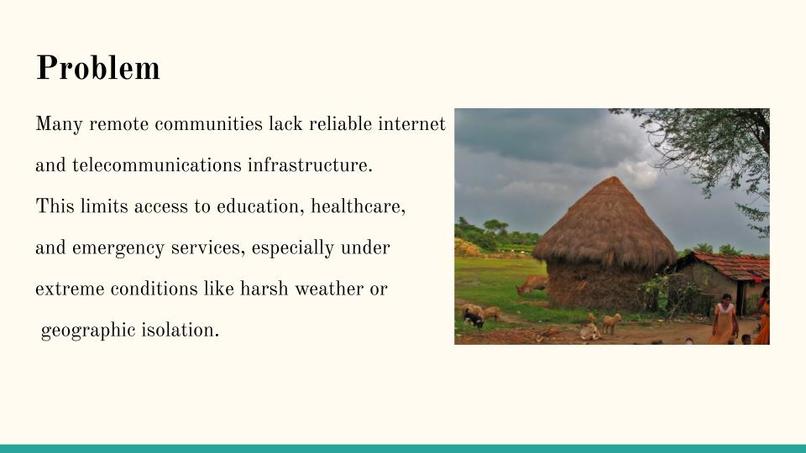 Problem

Many remote communities lack reliable internet and telecommunications infrastructure.
This limits access to education, healthcare, and emergency services, especially under extreme conditions like harsh weather or geographic isolation.